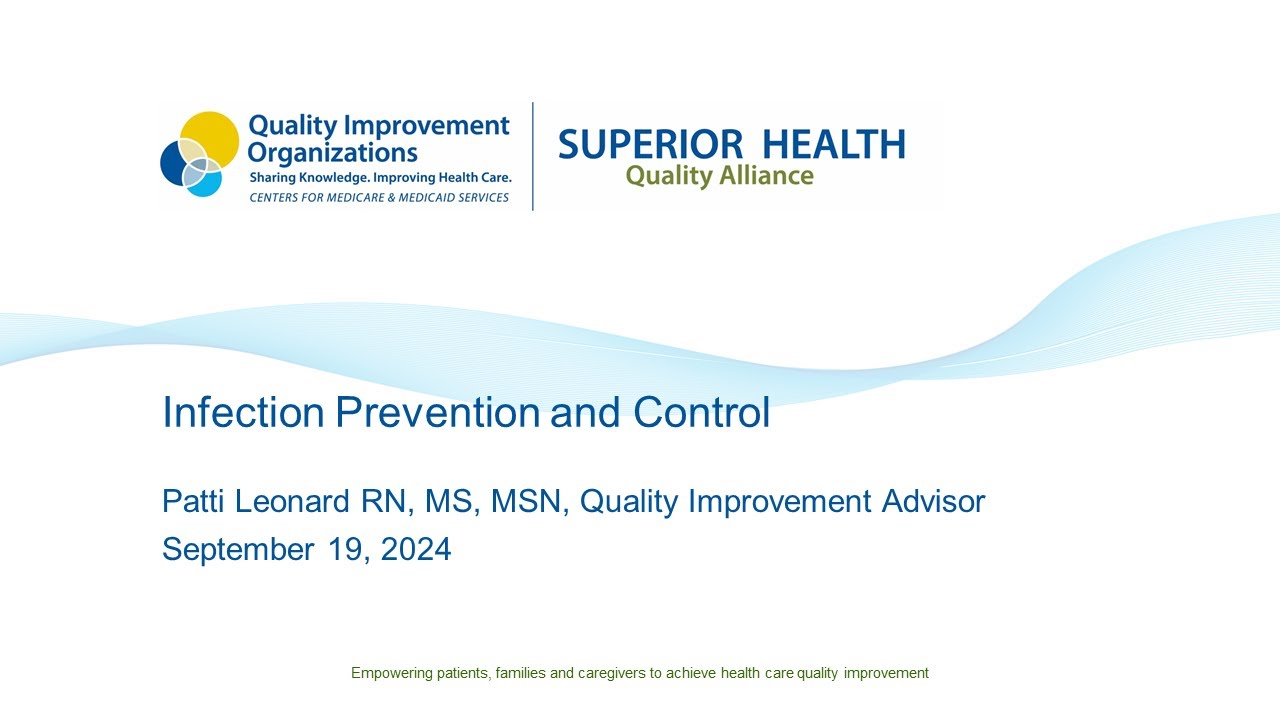 Quality Improvement Organizations
Sharing Knowledge. Improving Health Care.
CENTERS FOR MEDICARE & MEDICAID SERVICES

SUPERIOR HEALTH
Quality Alliance

Infection Prevention and Control

Patti Leonard RN, MS, MSN, Quality Improvement Advisor
September 19, 2024

Empowering patients, families and caregivers to achieve health care quality improvement